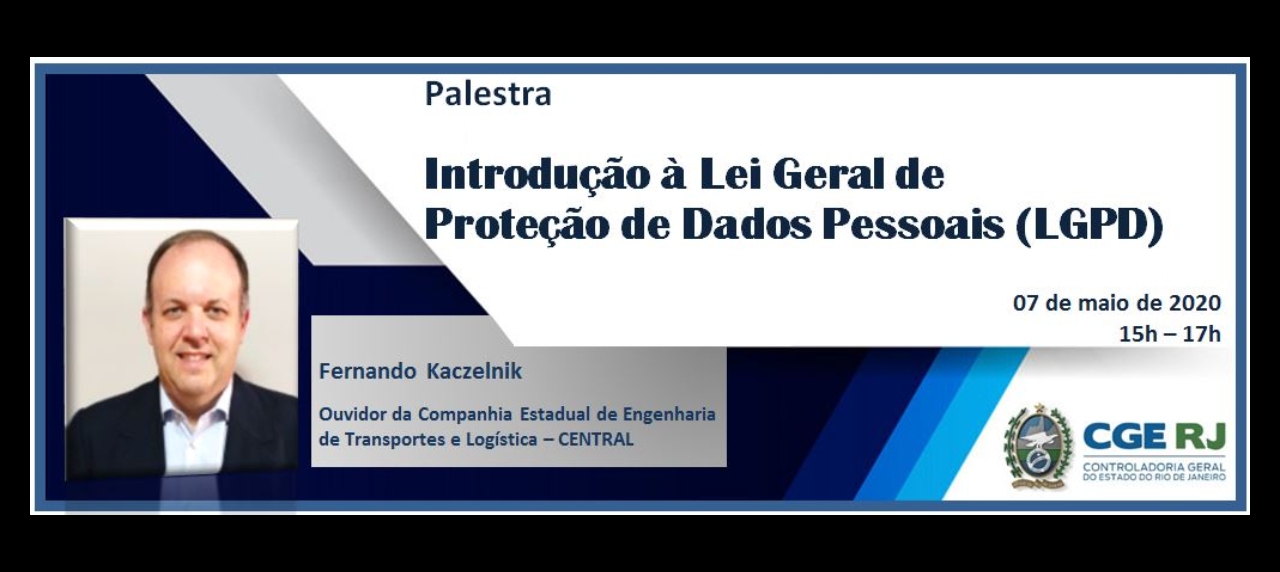 Palestra

Introdução à Lei Geral de Proteção de Dados Pessoais (LGPD)

07 de maio de 2020
15h – 17h

Fernando Kaczelnik

Ouvidor da Companhia Estadual de Engenharia de Transportes e Logística – CENTRAL

CGE RJ
CONTROLADORIA GERAL DO ESTADO DO RIO DE JANEIRO